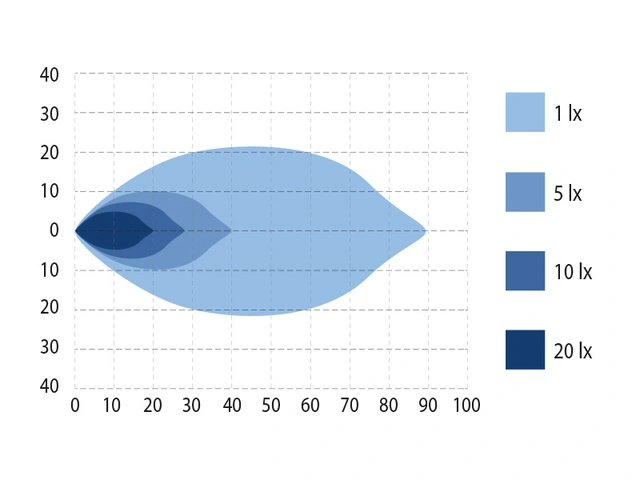 40
30
20
10
0
10
20
30
40

0 10 20 30 40 50 60 70 80 90 100

1 lx
5 lx
10 lx
20 lx